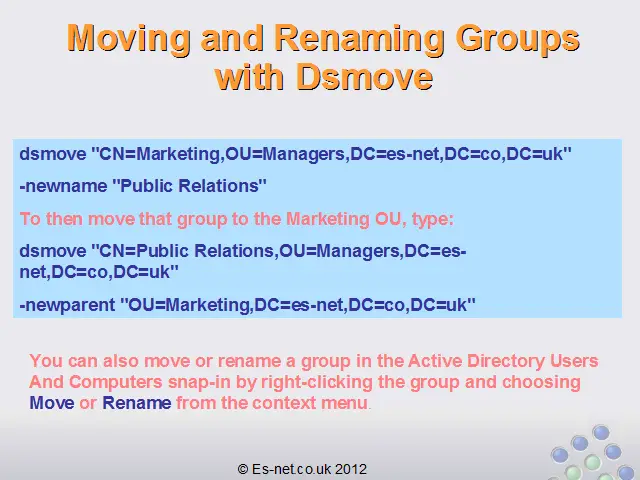 Moving and Renaming Groups with Dsmove

dsmove "CN=Marketing,OU=Managers,DC=es-net,DC=co,DC=uk"

-newname "Public Relations"

To then move that group to the Marketing OU, type:

dsmove "CN=Public Relations,OU=Managers,DC=es-net,DC=co,DC=uk"

-newparent "OU=Marketing,DC=es-net,DC=co,DC=uk"

You can also move or rename a group in the Active Directory Users And Computers snap-in by right-clicking the group and choosing Move or Rename from the context menu.

© Es-net.co.uk 2012